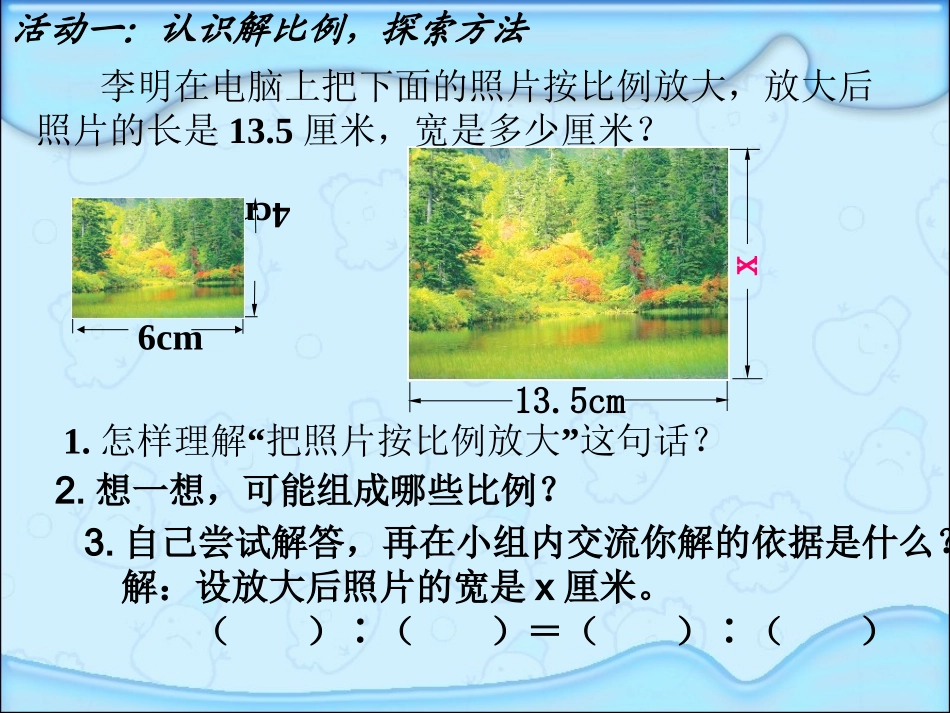 活动一：认识解比例，探索方法

李明在电脑上把下面的照片按比例放大，放大后照片的长是 13.5 厘米，宽是多少厘米？

4cm

6cm

x

13.5cm

1. 怎样理解“把照片按比例放大”这句话？

2. 想一想，可能组成哪些比例？

3. 自己尝试解答，再在小组内交流你解的依据是什么？

解：设放大后照片的宽是 x 厘米。

（　　）：（　　）＝（　　）：（　　）